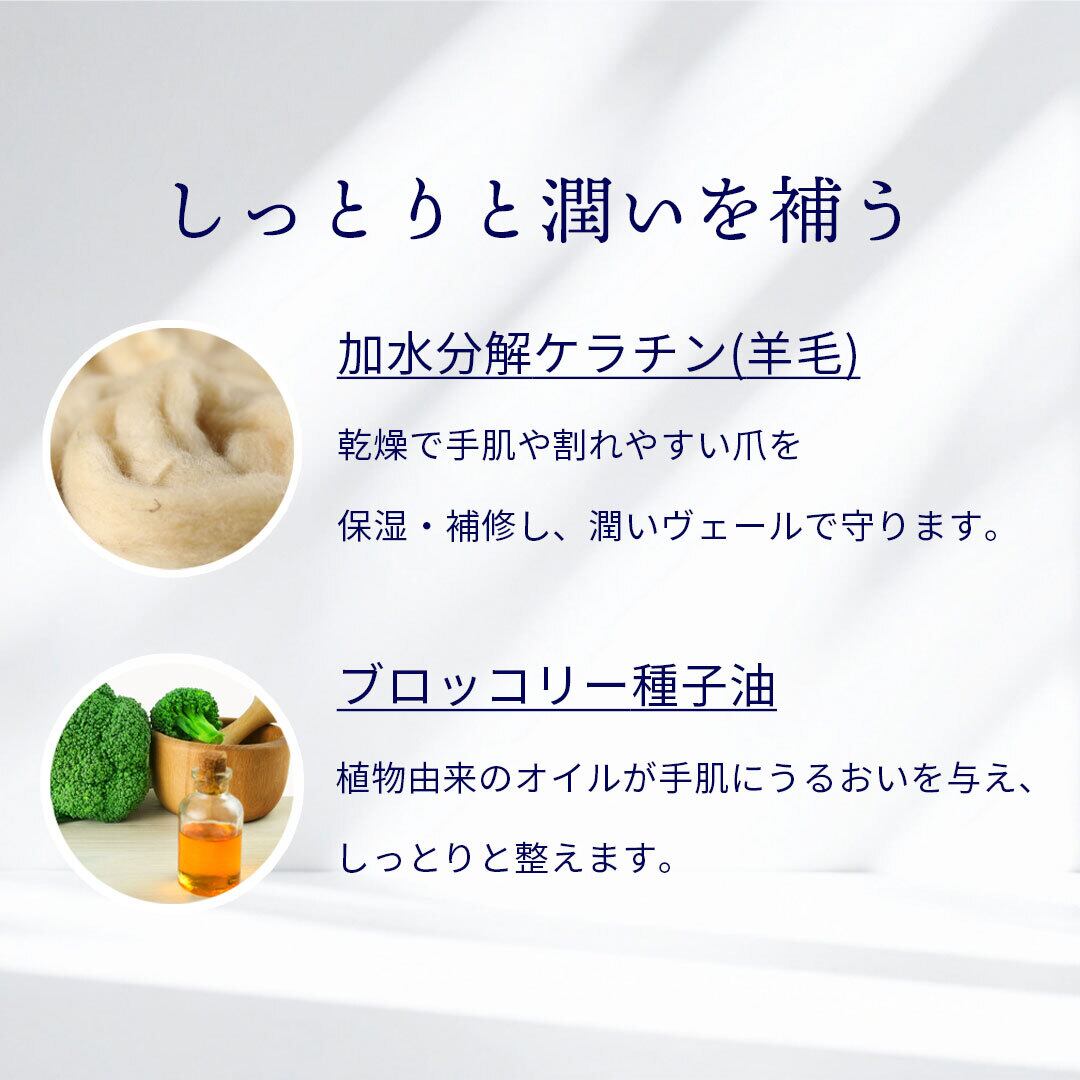 しっとりと潤いを補う

加水分解ケラチン(羊毛)

乾燥で手肌や割れやすい爪を

保湿・補修し、潤いヴェールで守ります。

ブロッコリー種子油

植物由来のオイルが手肌にうるおいを与え、

しっとりと整えます。